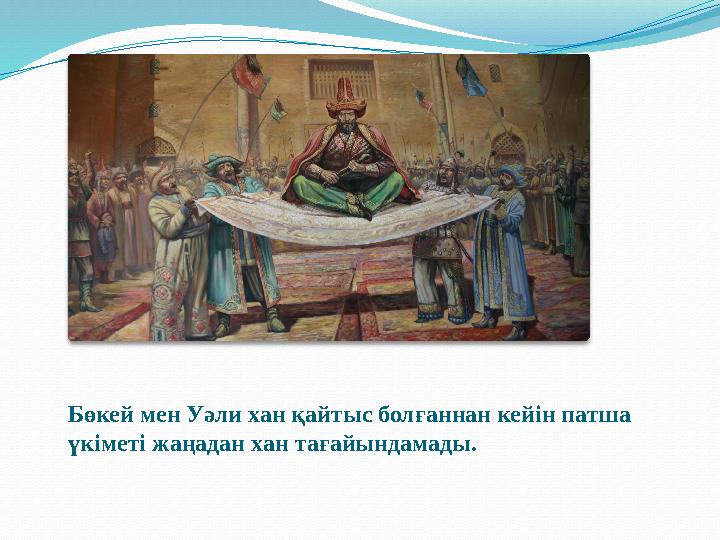 Бөкей мен Уәли хан қайтыс болғаннан кейін патша үкіметі жаңадан хан тағайындамады.